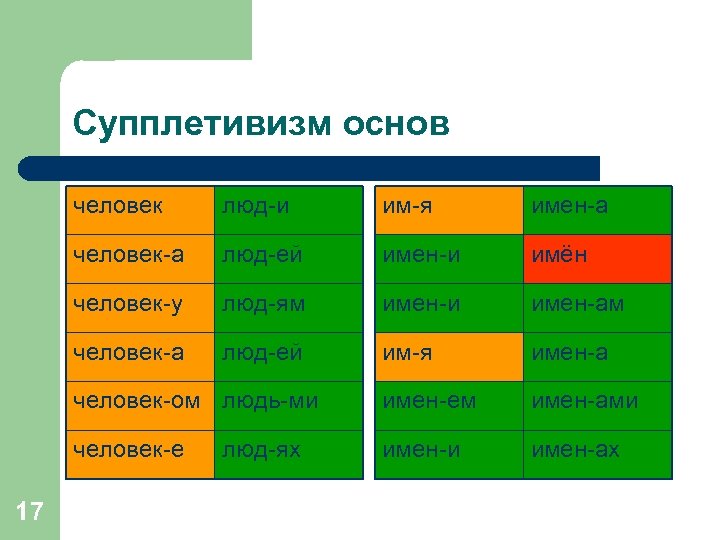 Супплетивизм основ

| человек | люд-и |
|---|---|
| человек-а | люд-ей |
| человек-у | люд-ям |
| человек-а | люд-ей |
| человек-ом | людь-ми |
| человек-е | люд-ях |

| им-я | имен-а |
|---|---|
| имен-и | имён |
| имен-и | имен-ам |
| им-я | имен-а |
| имен-ем | имен-ами |
| имен-и | имен-ах |

17